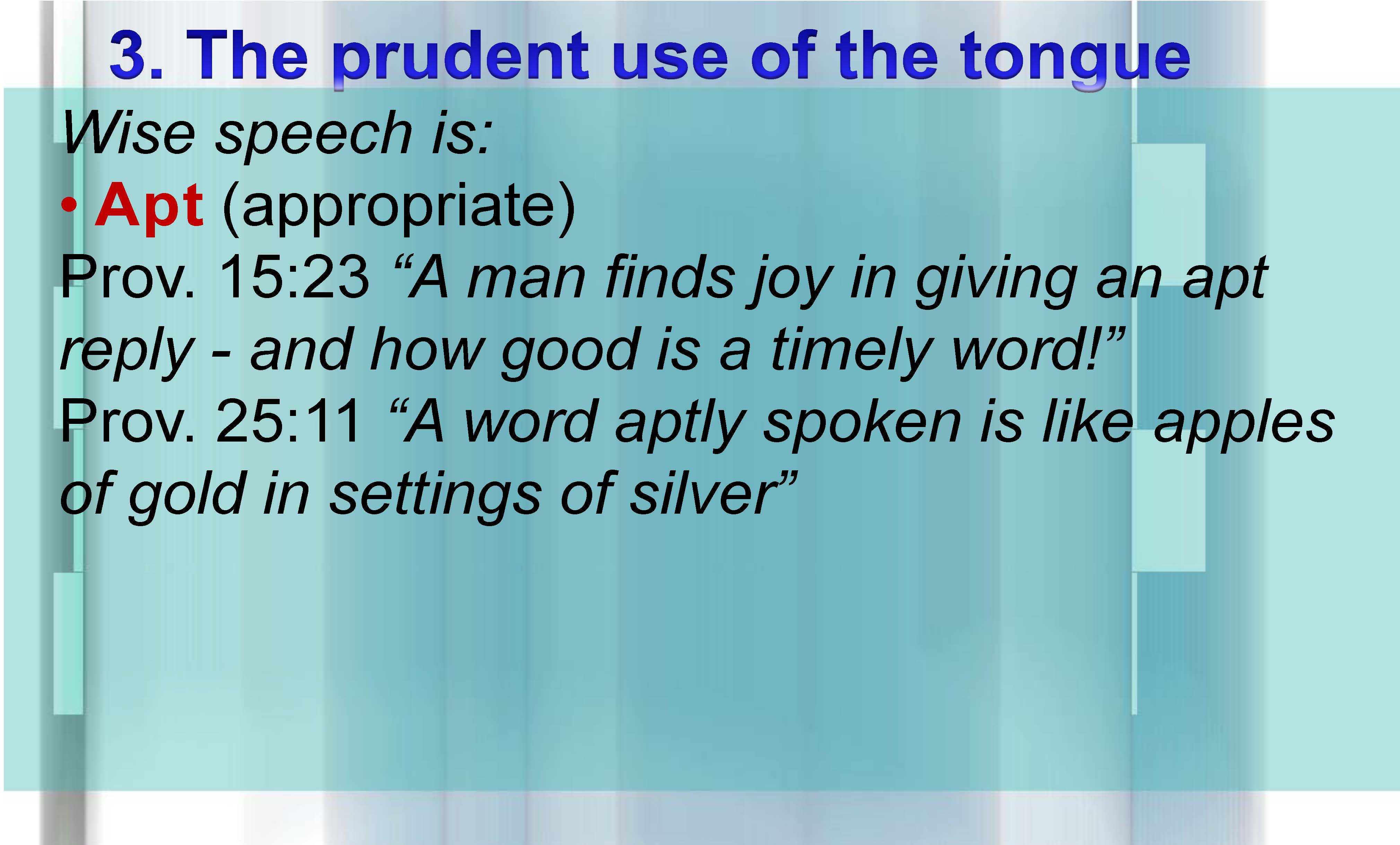 3. The prudent use of the tongue

Wise speech is:

• Apt (appropriate)

Prov. 15:23 “A man finds joy in giving an apt reply - and how good is a timely word!”

Prov. 25:11 “A word aptly spoken is like apples of gold in settings of silver”